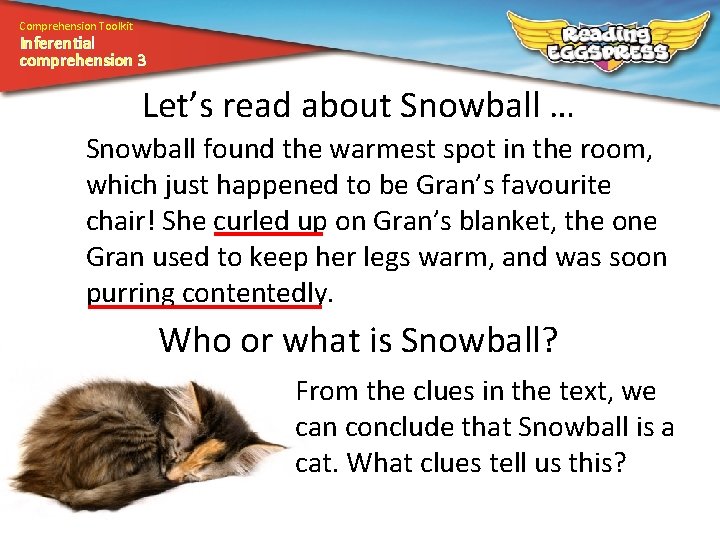 Comprehension Toolkit
Inferential comprehension 3

Reading EGGSPRESS

Let's read about Snowball …

Snowball found the warmest spot in the room, which just happened to be Gran's favourite chair! She curled up on Gran's blanket, the one Gran used to keep her legs warm, and was soon purring contentedly.

Who or what is Snowball?

From the clues in the text, we can conclude that Snowball is a cat. What clues tell us this?